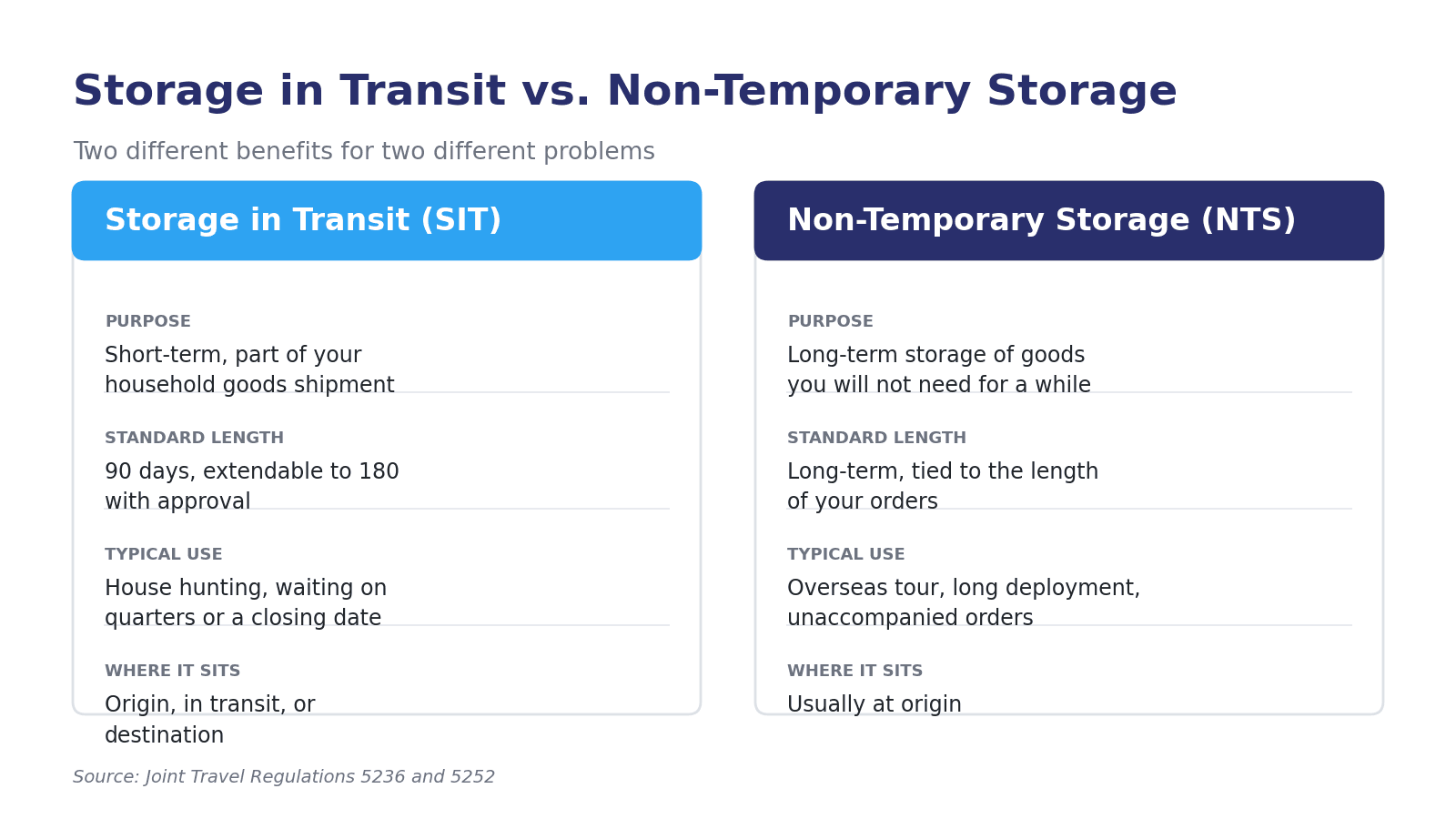 Storage in Transit vs. Non-Temporary Storage

Two different benefits for two different problems

Storage in Transit (SIT)

PURPOSE
Short-term, part of your household goods shipment

STANDARD LENGTH
90 days, extendable to 180 with approval

TYPICAL USE
House hunting, waiting on quarters or a closing date

WHERE IT SITS
Origin, in transit, or destination

Non-Temporary Storage (NTS)

PURPOSE
Long-term storage of goods you will not need for a while

STANDARD LENGTH
Long-term, tied to the length of your orders

TYPICAL USE
Overseas tour, long deployment, unaccompanied orders

WHERE IT SITS
Usually at origin

Source: Joint Travel Regulations 5236 and 5252